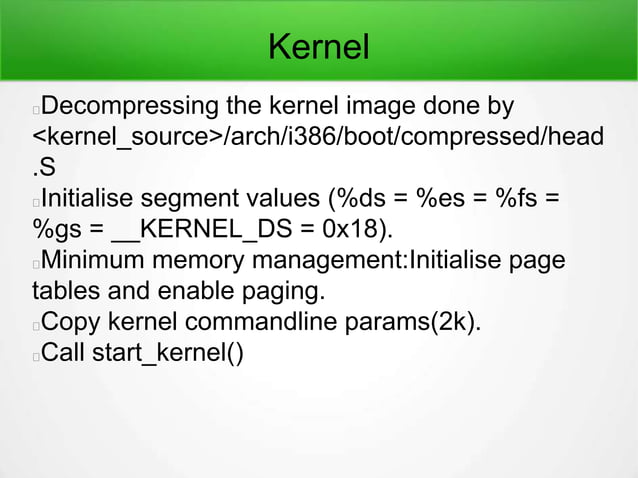 Kernel

Decompressing the kernel image done by <kernel_source>/arch/i386/boot/compressed/head.S

Initialise segment values (%ds = %es = %fs = %gs = __KERNEL_DS = 0x18).

Minimum memory management:Initialise page tables and enable paging.

Copy kernel commandline params(2k).

Call start_kernel()